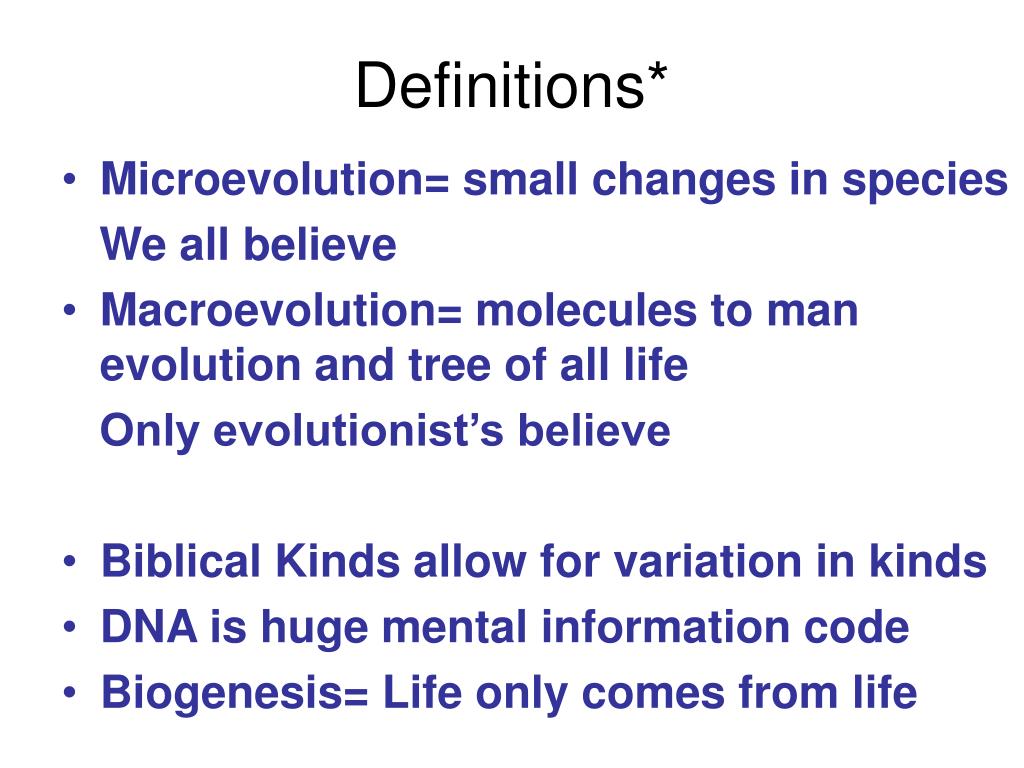 Definitions*

• Microevolution= small changes in species
We all believe

• Macroevolution= molecules to man evolution and tree of all life
Only evolutionist’s believe

• Biblical Kinds allow for variation in kinds
• DNA is huge mental information code
• Biogenesis= Life only comes from life